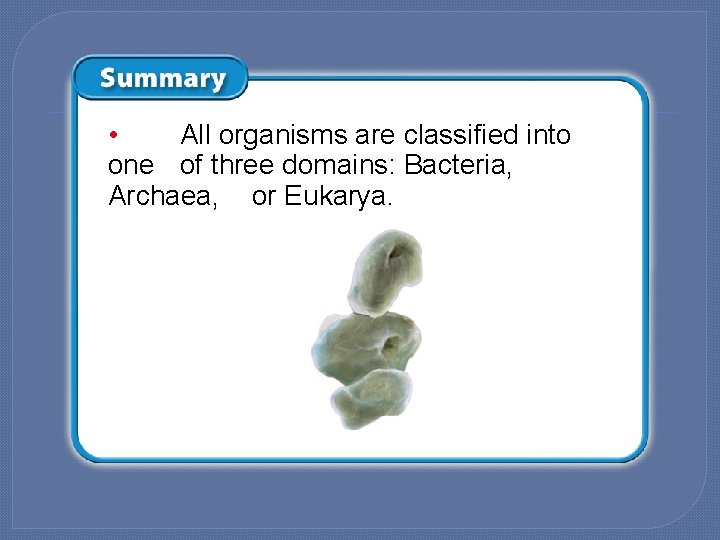 Summary

• All organisms are classified into one of three domains: Bacteria, Archaea, or Eukarya.